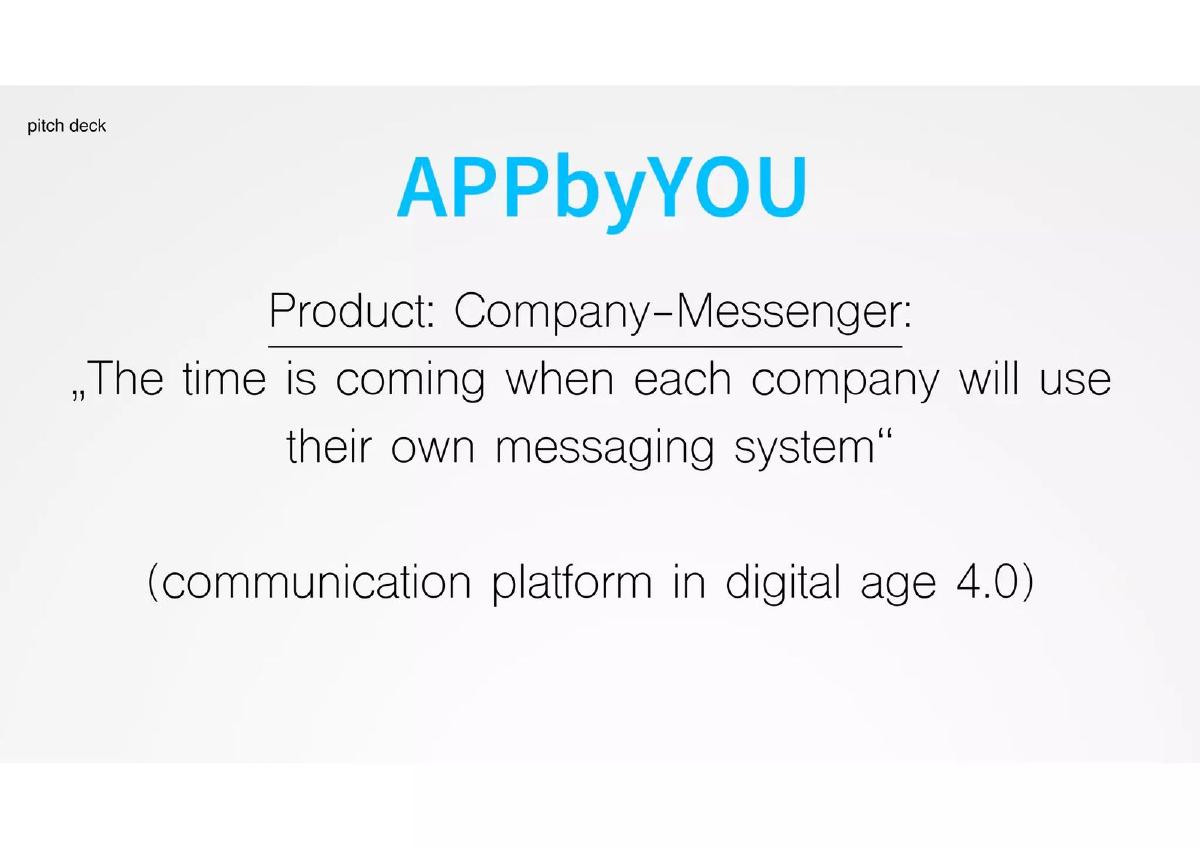 pitch deck

APPbyYOU

Product: Company-Messenger:
„The time is coming when each company will use their own messaging system“

(communication platform in digital age 4.0)